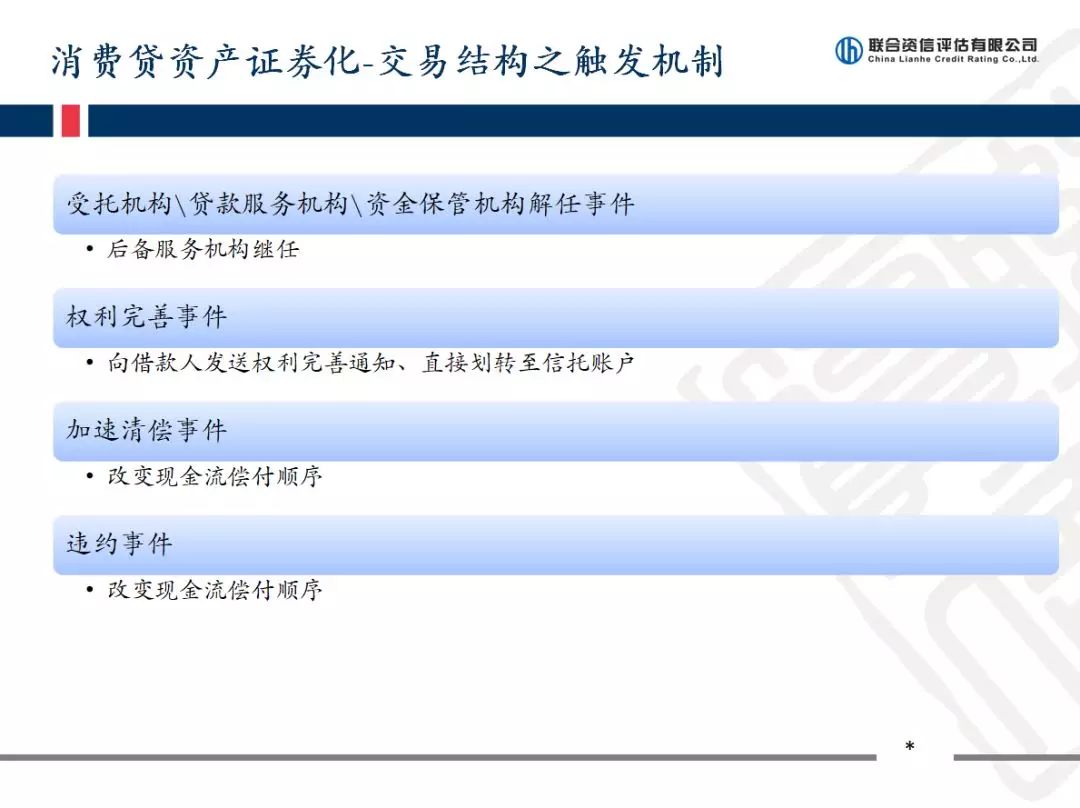 消费贷资产证券化-交易结构之触发机制

联合资信评估有限公司
China Lianhe Credit Rating Co.,Ltd.

受托机构\贷款服务机构\资金保管机构解任事件

• 后备服务机构继任

权利完善事件

• 向借款人发送权利完善通知、直接划转至信托账户

加速清偿事件

• 改变现金流偿付顺序

违约事件

• 改变现金流偿付顺序

*